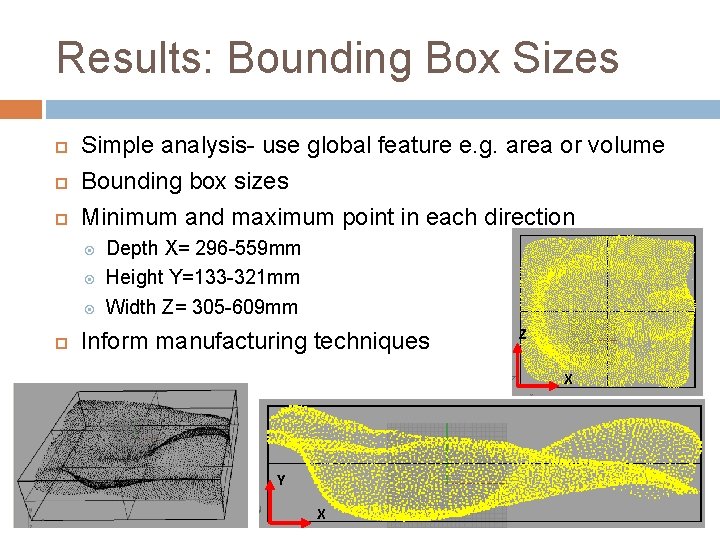 Results: Bounding Box Sizes

Simple analysis- use global feature e.g. area or volume

Bounding box sizes

Minimum and maximum point in each direction

Depth X= 296-559mm

Height Y=133-321mm

Width Z= 305-609mm

Inform manufacturing techniques

Z
X

Y
X